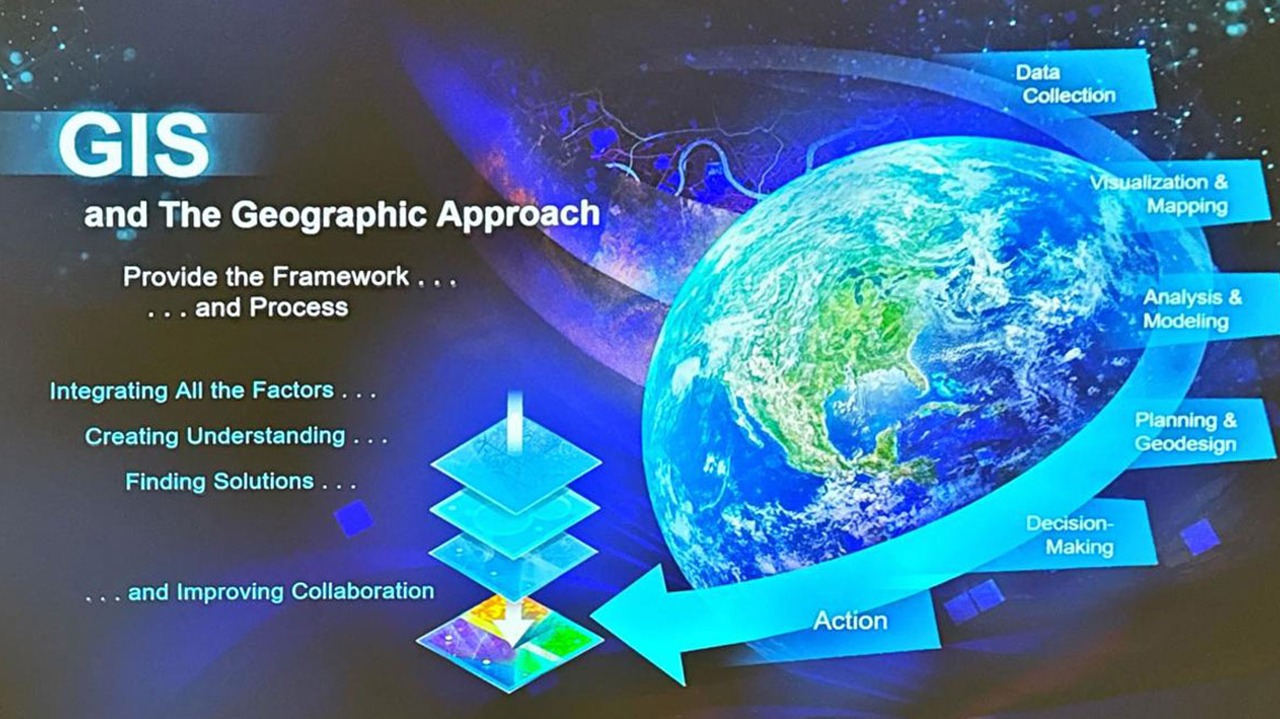 GIS

and The Geographic Approach

Provide the Framework . . .
. . . and Process

Integrating All the Factors . . .

Creating Understanding . . .

Finding Solutions . . .

. . . and Improving Collaboration

Data Collection

Visualization & Mapping

Analysis & Modeling

Planning & Geodesign

Decision-Making

Action